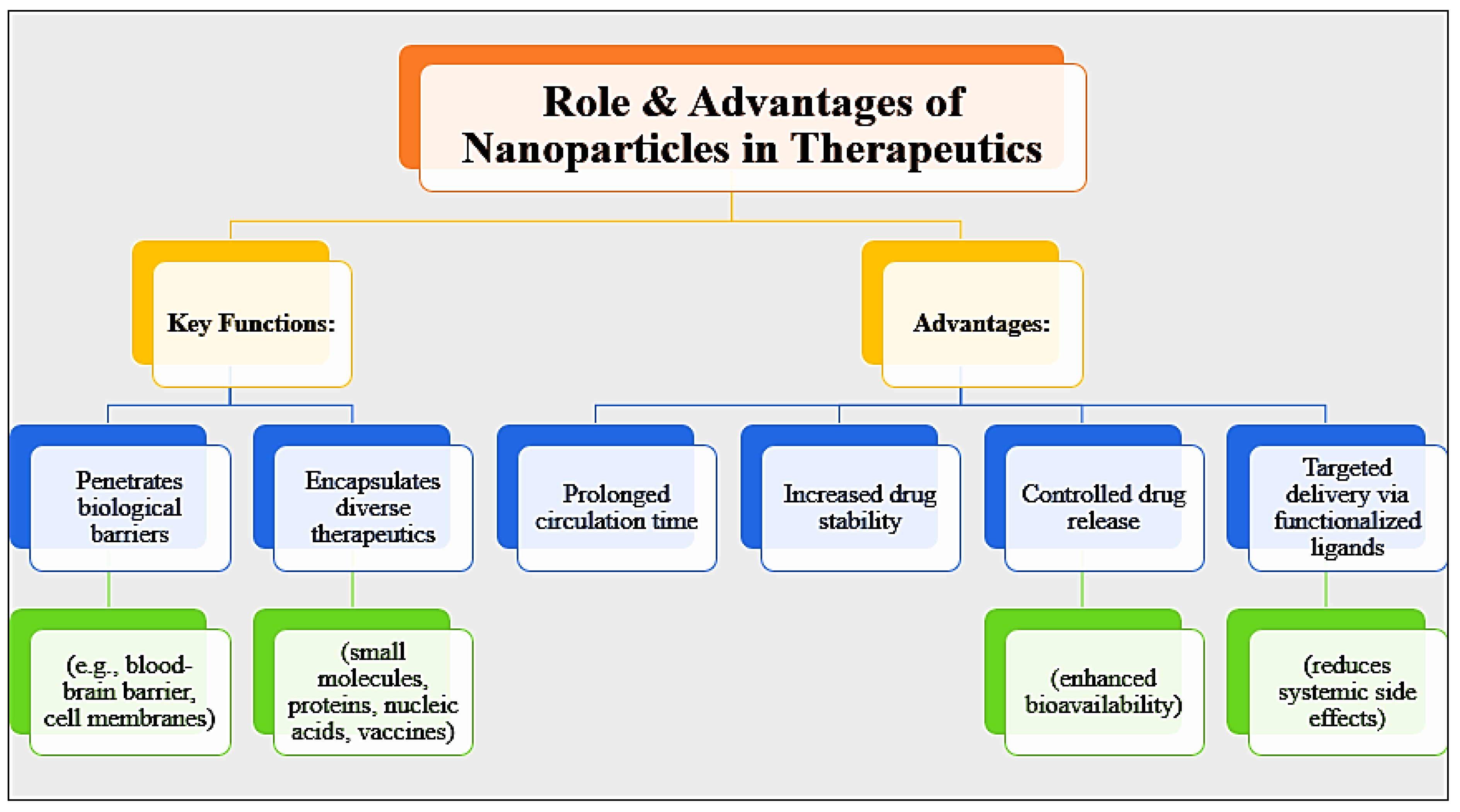 Role & Advantages of Nanoparticles in Therapeutics

Key Functions:

Advantages:

Penetrates biological barriers

Encapsulates diverse therapeutics

Prolonged circulation time

Increased drug stability

Controlled drug release

Targeted delivery via functionalized ligands

(e.g., blood-brain barrier, cell membranes)

(small molecules, proteins, nucleic acids, vaccines)

(enhanced bioavailability)

(reduces systemic side effects)